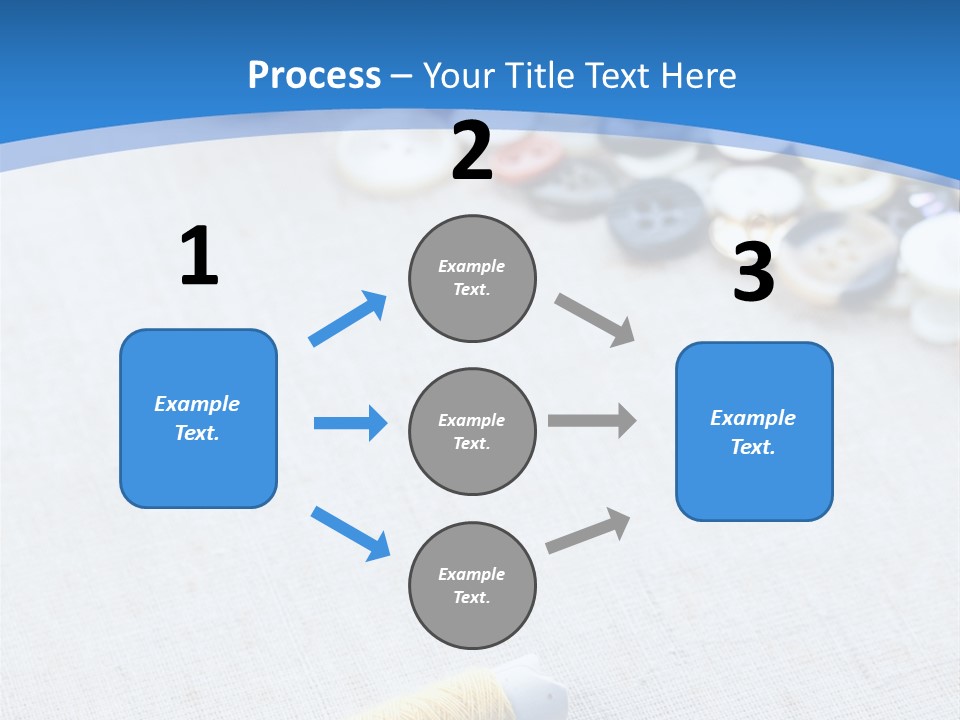 Process – Your Title Text Here

1

Example Text.

2

Example Text.

Example Text.

Example Text.

3

Example Text.